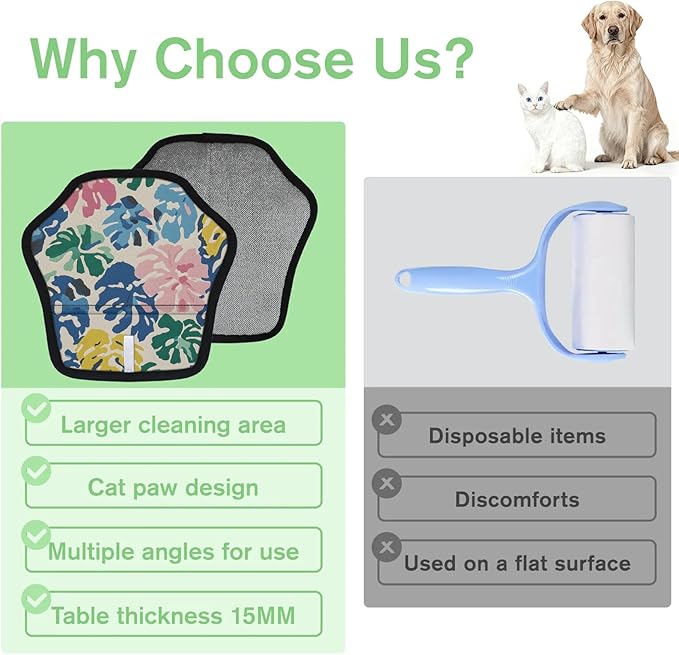 Why Choose Us?

Larger cleaning area

Cat paw design

Multiple angles for use

Table thickness 15MM

Disposable items

Discomforts

Used on a flat surface